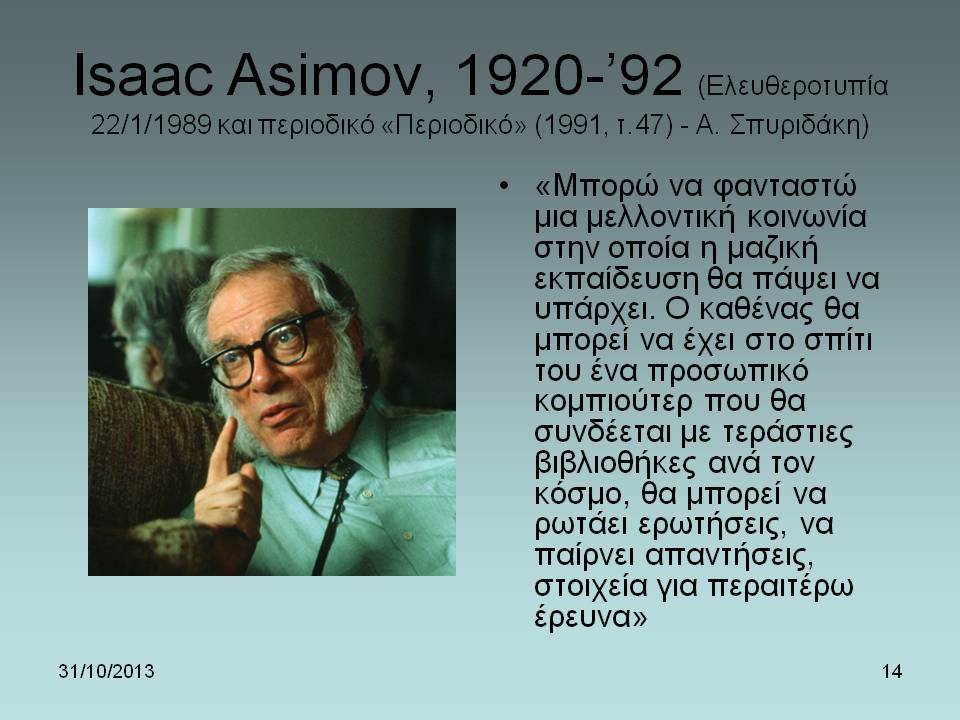 Isaac Asimov, 1920-’92 (Ελευθεροτυπία 22/1/1989 και περιοδικό «Περιοδικό» (1991, τ.47) - Α. Σπυριδάκη)

• «Μπορώ να φανταστώ μια μελλοντική κοινωνία στην οποία η μαζική εκπαίδευση θα πάψει να υπάρχει. Ο καθένας θα μπορεί να έχει στο σπίτι του ένα προσωπικό κομπιούτερ που θα συνδέεται με τεράστιες βιβλιοθήκες ανά τον κόσμο, θα μπορεί να ρωτάει ερωτήσεις, να παίρνει απαντήσεις, στοιχεία για περαιτέρω έρευνα»

31/10/2013

14